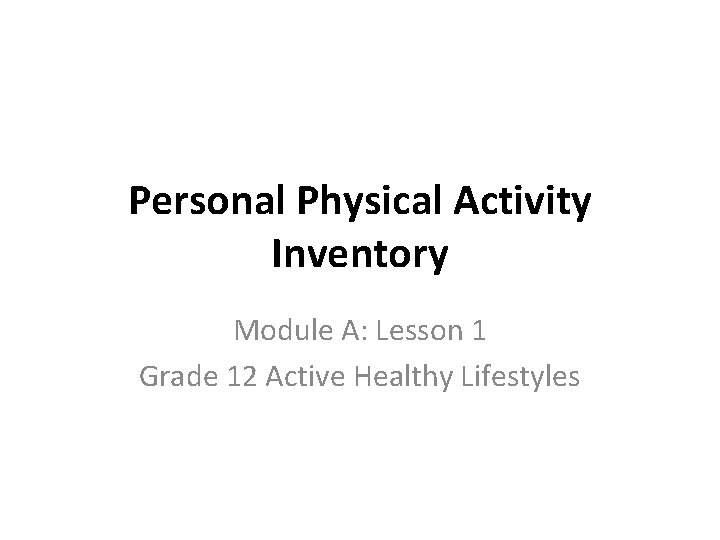 Personal Physical Activity Inventory

Module A: Lesson 1

Grade 12 Active Healthy Lifestyles